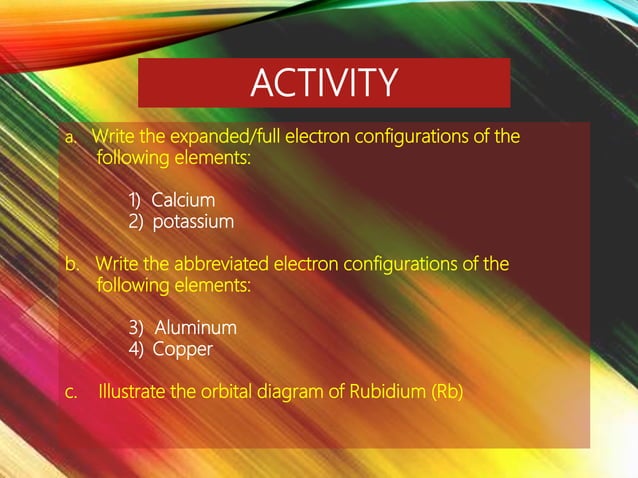 ACTIVITY

a. Write the expanded/full electron configurations of the following elements:

1) Calcium
2) potassium

b. Write the abbreviated electron configurations of the following elements:

3) Aluminum
4) Copper

c. Illustrate the orbital diagram of Rubidium (Rb)